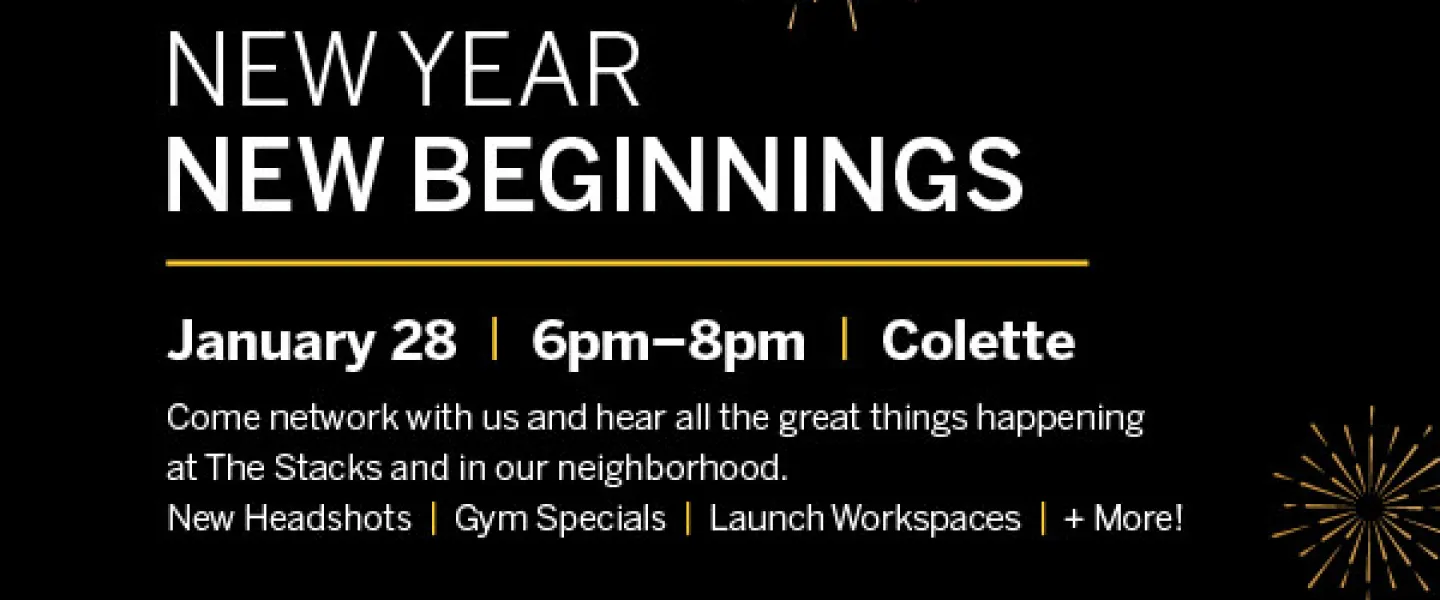 NEW YEAR
NEW BEGINNINGS

January 28 | 6pm–8pm | Colette

Come network with us and hear all the great things happening at The Stacks and in our neighborhood.

New Headshots | Gym Specials | Launch Workspaces | + More!